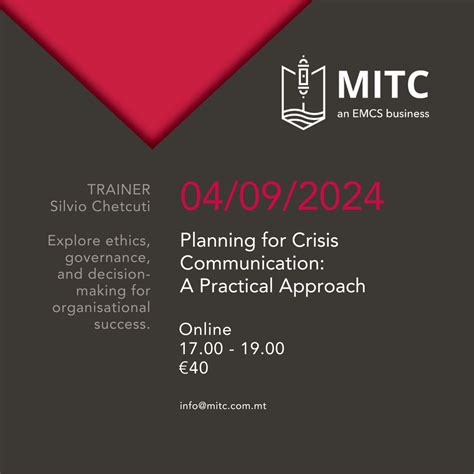 MITC
an EMCS business

TRAINER
Silvio Chetcuti

Explore ethics, governance, and decision-making for organisational success.

04/09/2024

Planning for Crisis Communication: A Practical Approach

Online
17.00 - 19.00
€40

info@mitc.com.mt